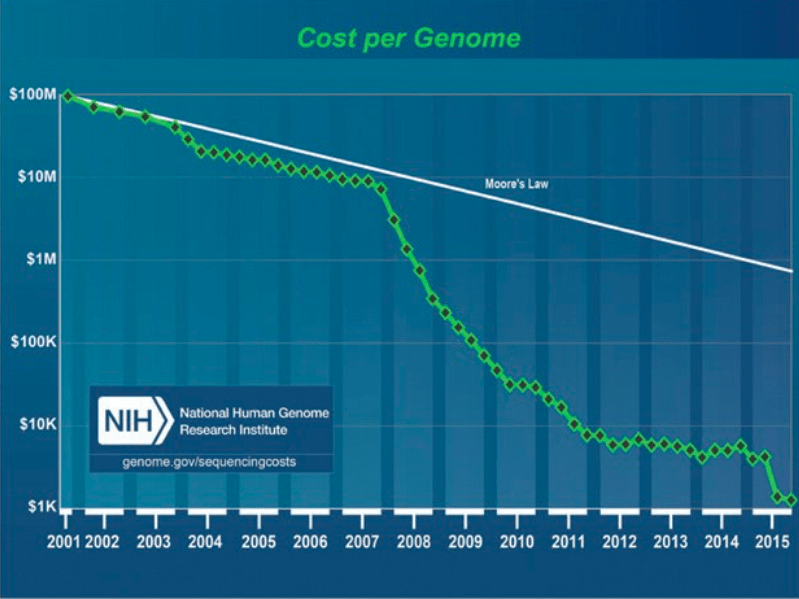 Cost per Genome

$100M
$10M
$1M
$100K
$10K
$1K

Moore's Law

NIH National Human Genome Research Institute
genome.gov/sequencingcosts

2001 2002 2003 2004 2005 2006 2007 2008 2009 2010 2011 2012 2013 2014 2015